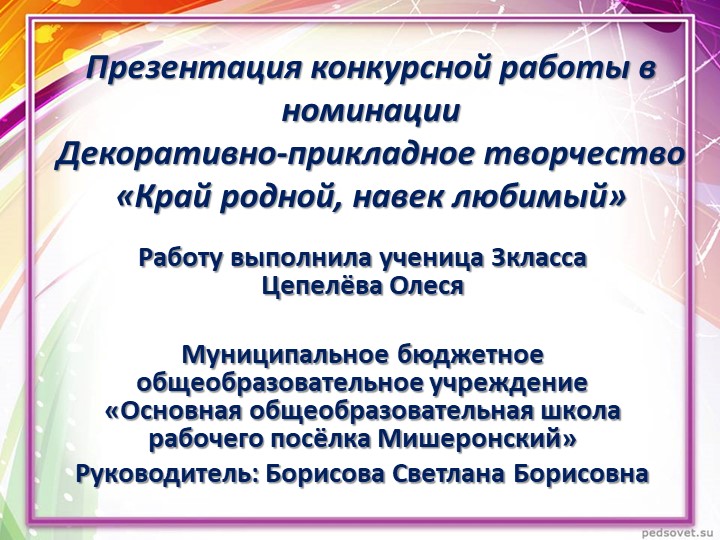 Презентация конкурсной работы в номинации
Декоративно-прикладное творчество
«Край родной, навек любимый»

Работу выполнила ученица 3класса
Цепелёва Олеся

Муниципальное бюджетное общеобразовательное учреждение «Основная общеобразовательная школа рабочего посёлка Мишеронский»
Руководитель: Борисова Светлана Борисовна

pedsovet.su